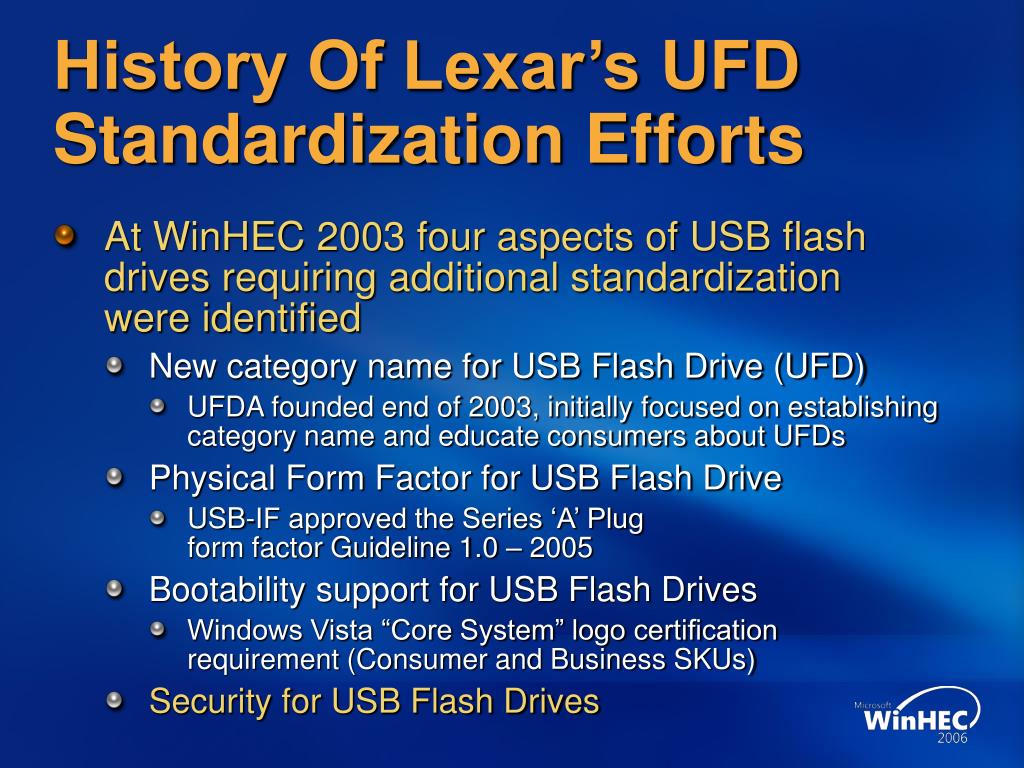 History Of Lexar’s UFD Standardization Efforts

At WinHEC 2003 four aspects of USB flash drives requiring additional standardization were identified

New category name for USB Flash Drive (UFD)

UFDA founded end of 2003, initially focused on establishing category name and educate consumers about UFDs

Physical Form Factor for USB Flash Drive

USB-IF approved the Series ‘A’ Plug form factor Guideline 1.0 – 2005

Bootability support for USB Flash Drives

Windows Vista “Core System” logo certification requirement (Consumer and Business SKUs)

Security for USB Flash Drives

Microsoft WinHEC 2006